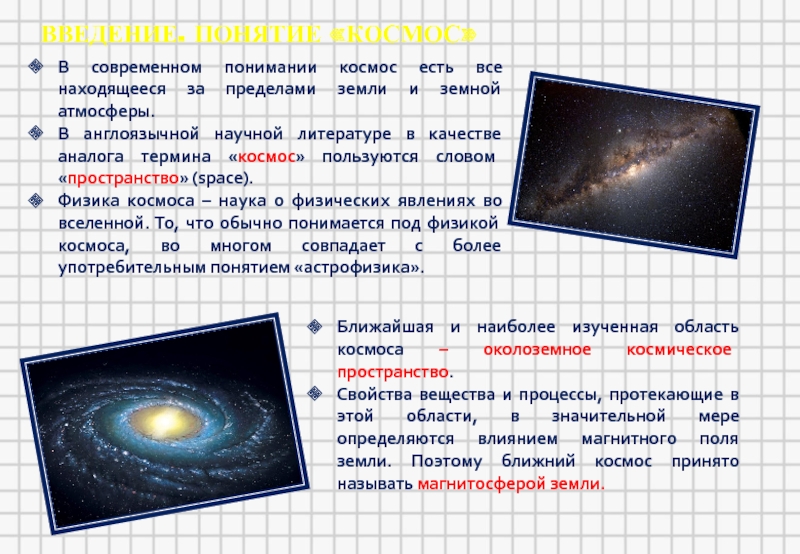 ВВЕДЕНИЕ. ПОНЯТИЕ «КОСМОС»

В современном понимании космос есть все находящееся за пределами земли и земной атмосферы.

В англоязычной научной литературе в качестве аналога термина «космос» пользуются словом «пространство» (space).

Физика космоса – наука о физических явлениях во вселенной. То, что обычно понимается под физикой космоса, во многом совпадает с более употребительным понятием «астрофизика».

Ближайшая и наиболее изученная область космоса – околоземное космическое пространство.

Свойства вещества и процессы, протекающие в этой области, в значительной мере определяются влиянием магнитного поля земли. Поэтому ближний космос принято называть магнитосферой земли.